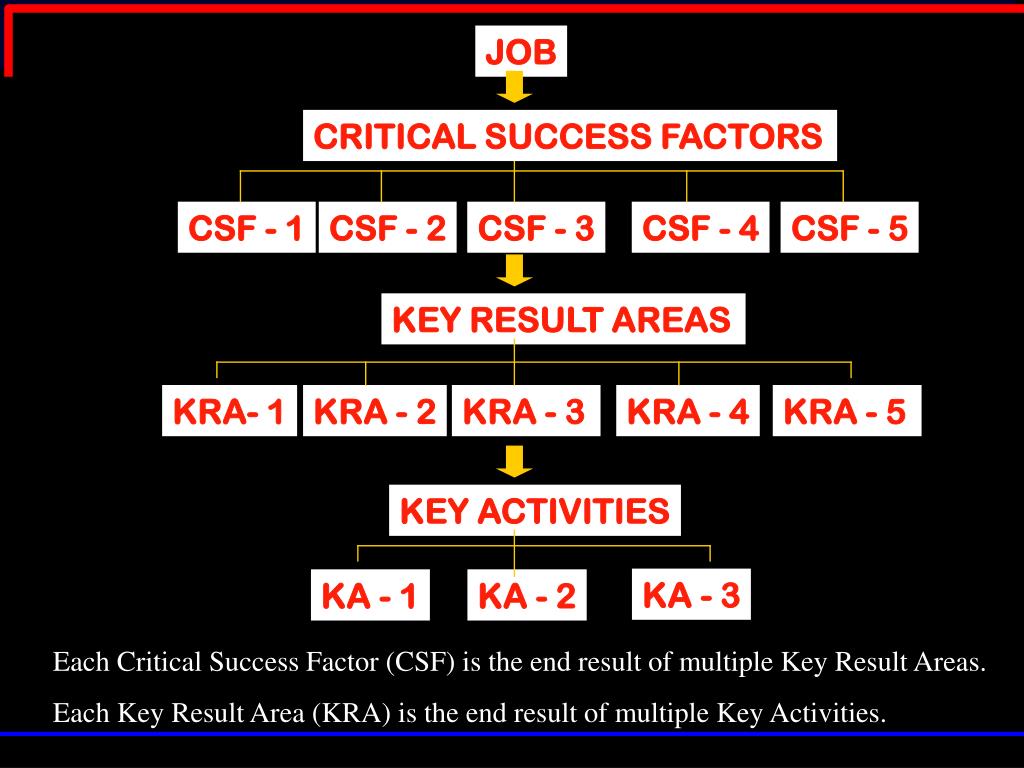 JOB

CRITICAL SUCCESS FACTORS

CSF - 1 CSF - 2 CSF - 3 CSF - 4 CSF - 5

KEY RESULT AREAS

KRA- 1 KRA - 2 KRA - 3 KRA - 4 KRA - 5

KEY ACTIVITIES

KA - 1 KA - 2 KA - 3

Each Critical Success Factor (CSF) is the end result of multiple Key Result Areas.

Each Key Result Area (KRA) is the end result of multiple Key Activities.